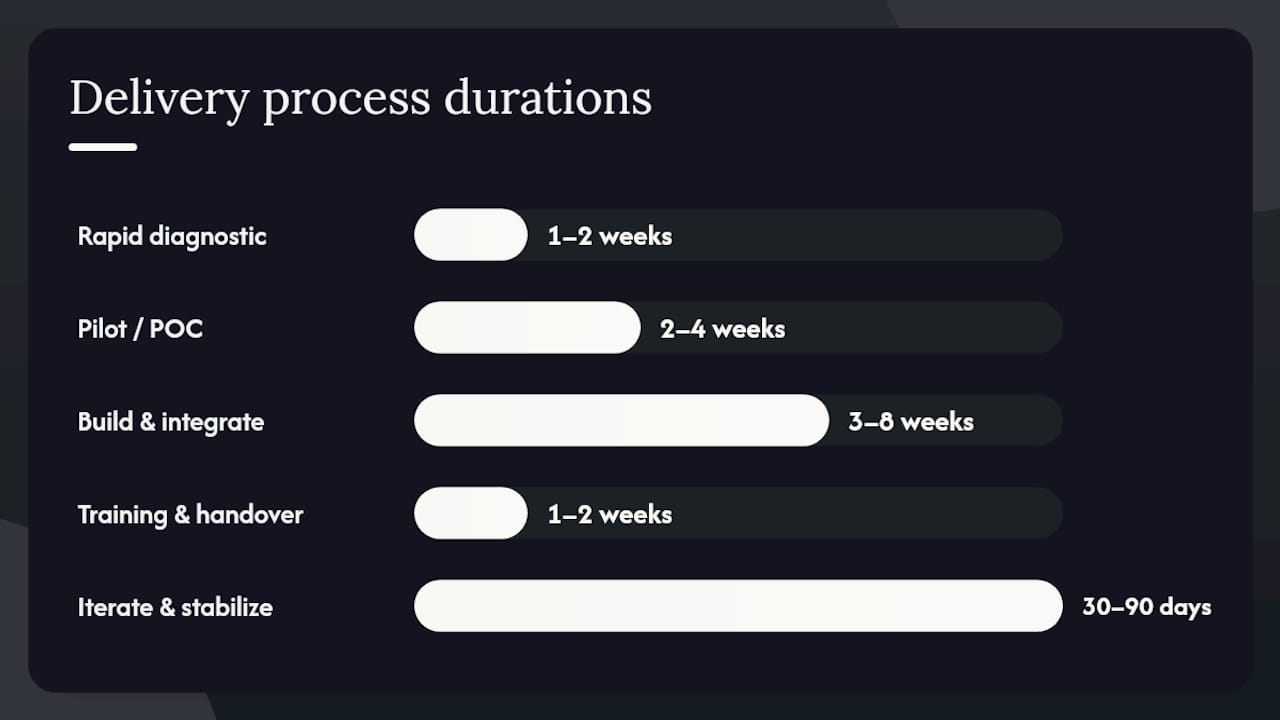 Delivery process durations

Rapid diagnostic 1–2 weeks

Pilot / POC 2–4 weeks

Build & integrate 3–8 weeks

Training & handover 1–2 weeks

Iterate & stabilize 30–90 days